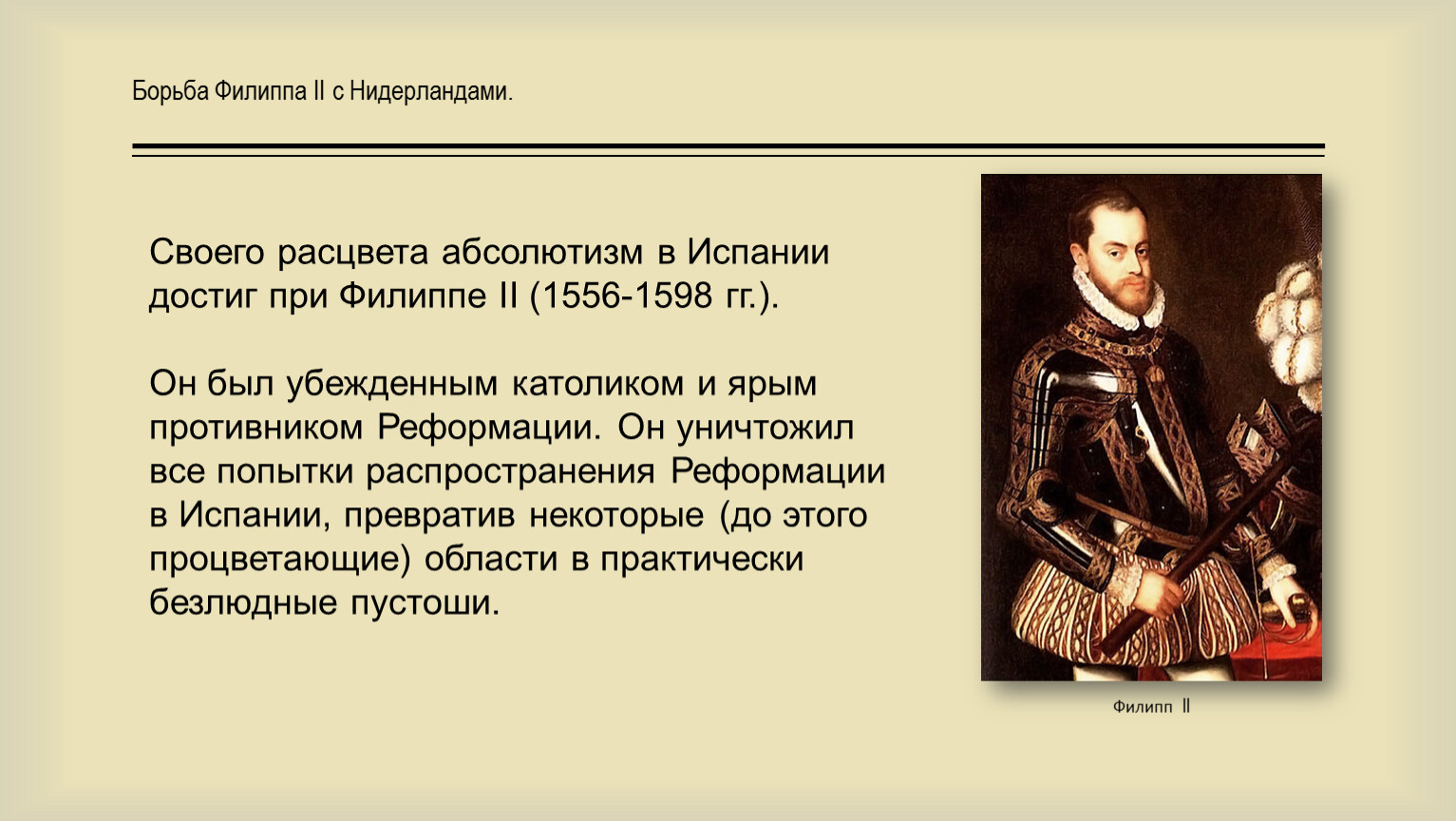 Борьба Филиппа II с Нидерландами.

Своего расцвета абсолютизм в Испании достиг при Филиппе II (1556-1598 гг.).

Он был убежденным католиком и ярым противником Реформации. Он уничтожил все попытки распространения Реформации в Испании, превратив некоторые (до этого процветающие) области в практически безлюдные пустоши.

Филипп II